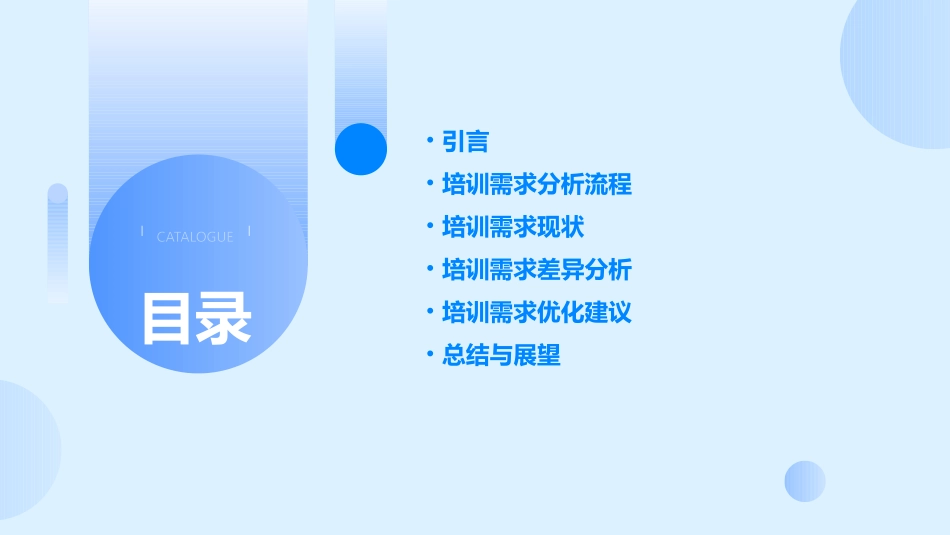 CATALOGUE

目录

• 引言
• 培训需求分析流程
• 培训需求现状
• 培训需求差异分析
• 培训需求优化建议
• 总结与展望